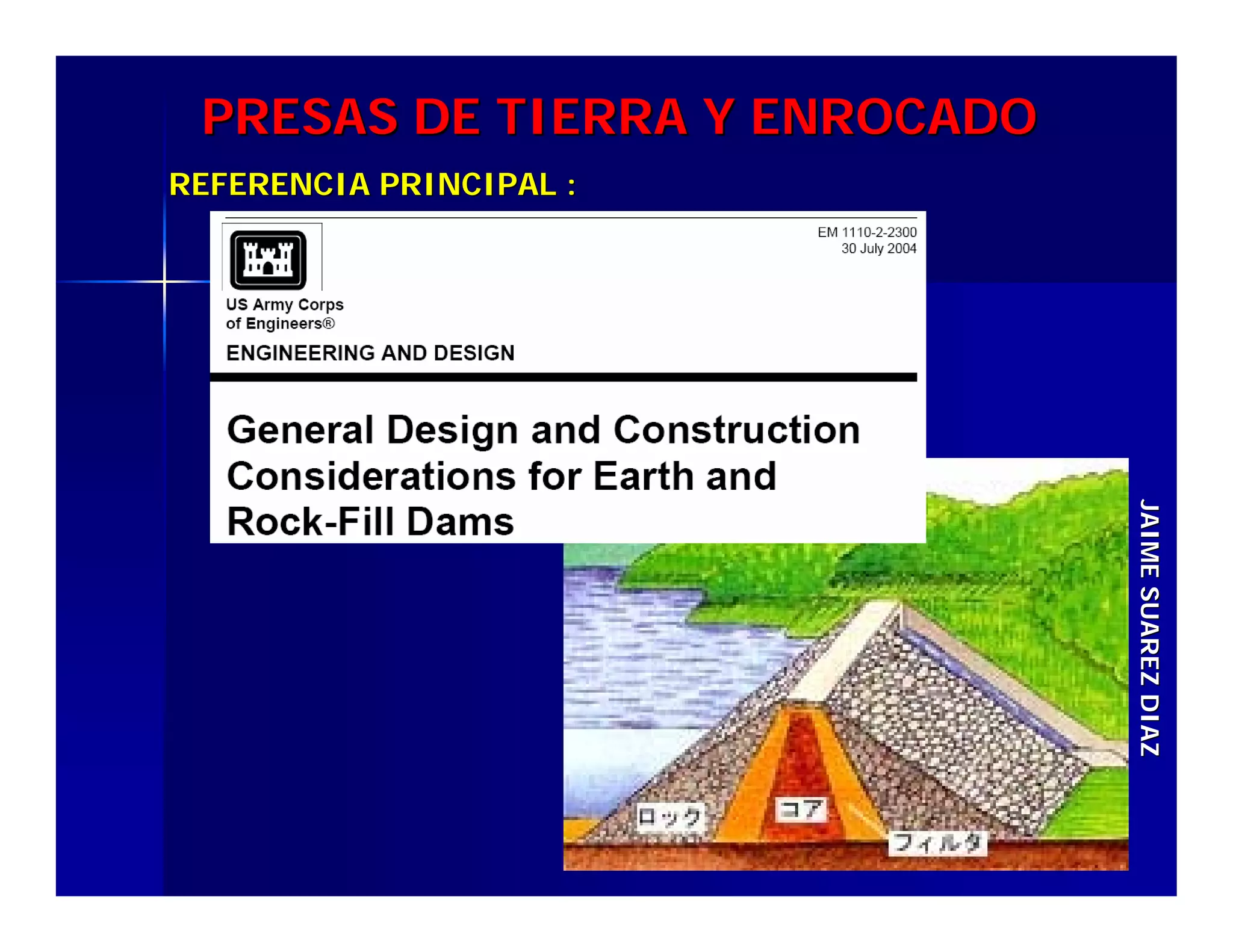 PRESAS DE TIERRA Y ENROCADO

REFERENCIA PRINCIPAL :

EM 1110-2-2300
30 July 2004

US Army Corps
of Engineers®

ENGINEERING AND DESIGN

General Design and Construction Considerations for Earth and Rock-Fill Dams

ロック

コア

フィルタ

JAIME SUAREZ DIAZ